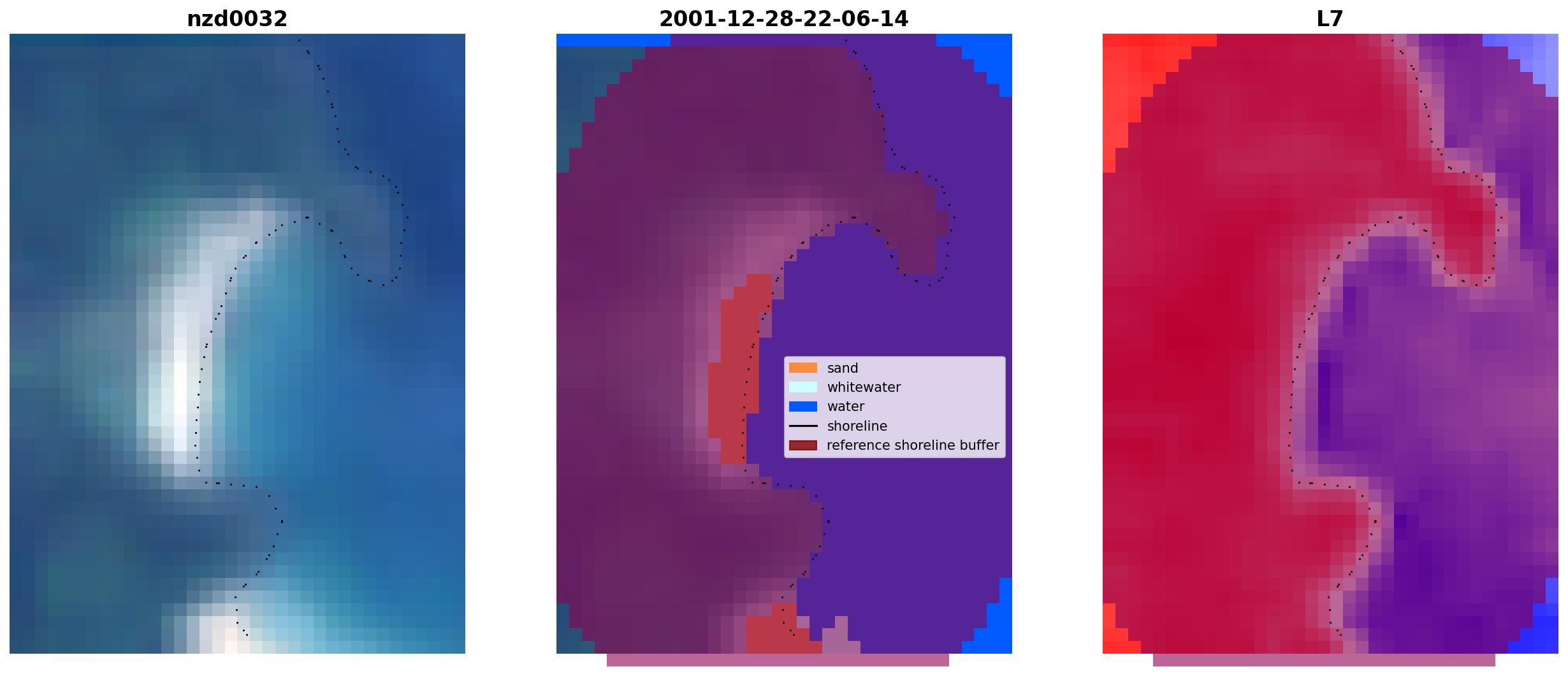 nzd0032

2001-12-28-22-06-14

sand
whitewater
water
shoreline
reference shoreline buffer

L7